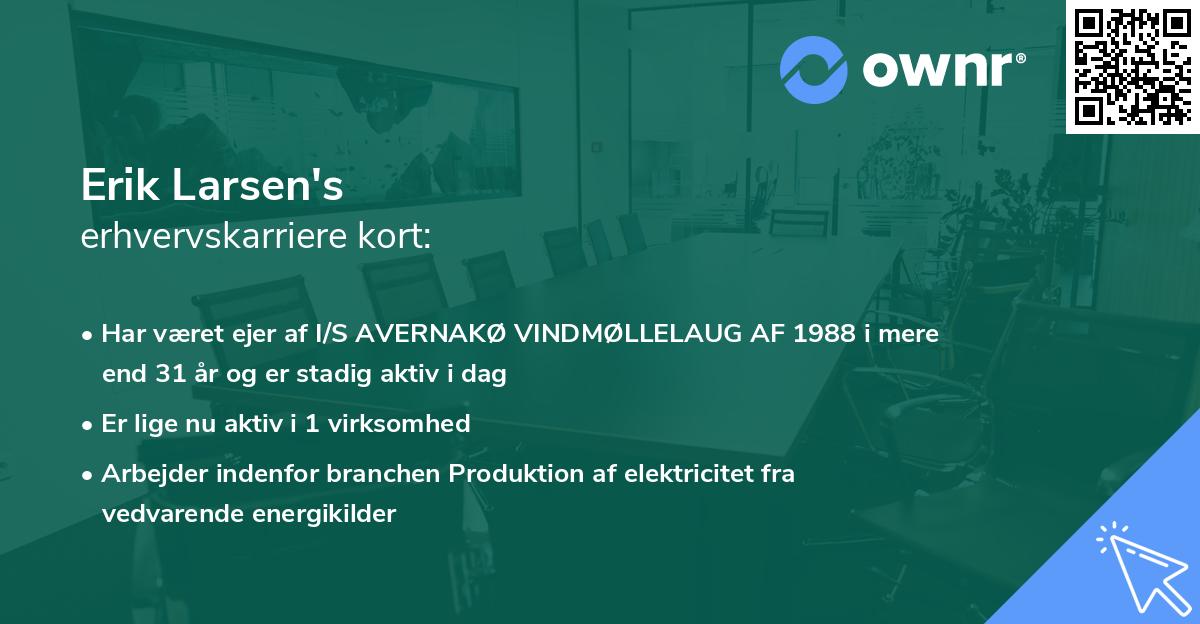 ownr®

Erik Larsen's
erhvervskarriere kort:

• Har været ejer af I/S AVERNAKØ VINDMØLLELAUG AF 1988 i mere end 31 år og er stadig aktiv i dag

• Er lige nu aktiv i 1 virksomhed

• Arbejder indenfor branchen Produktion af elektricitet fra vedvarende energikilder